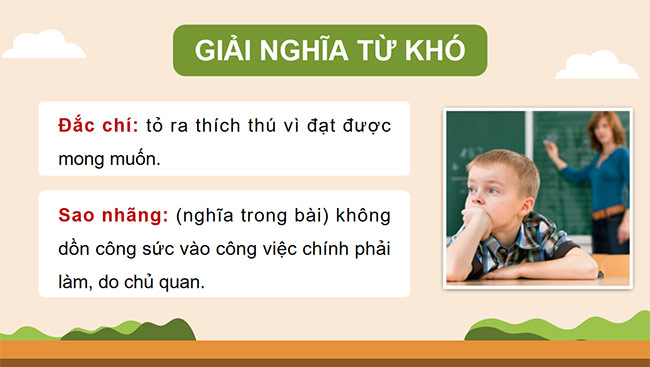 GIẢI NGHĨA TỪ KHÓ

Đắc chí: tỏ ra thích thú vì đạt được mong muốn.

Sao nhãng: (nghĩa trong bài) không dồn công sức vào công việc chính phải làm, do chủ quan.